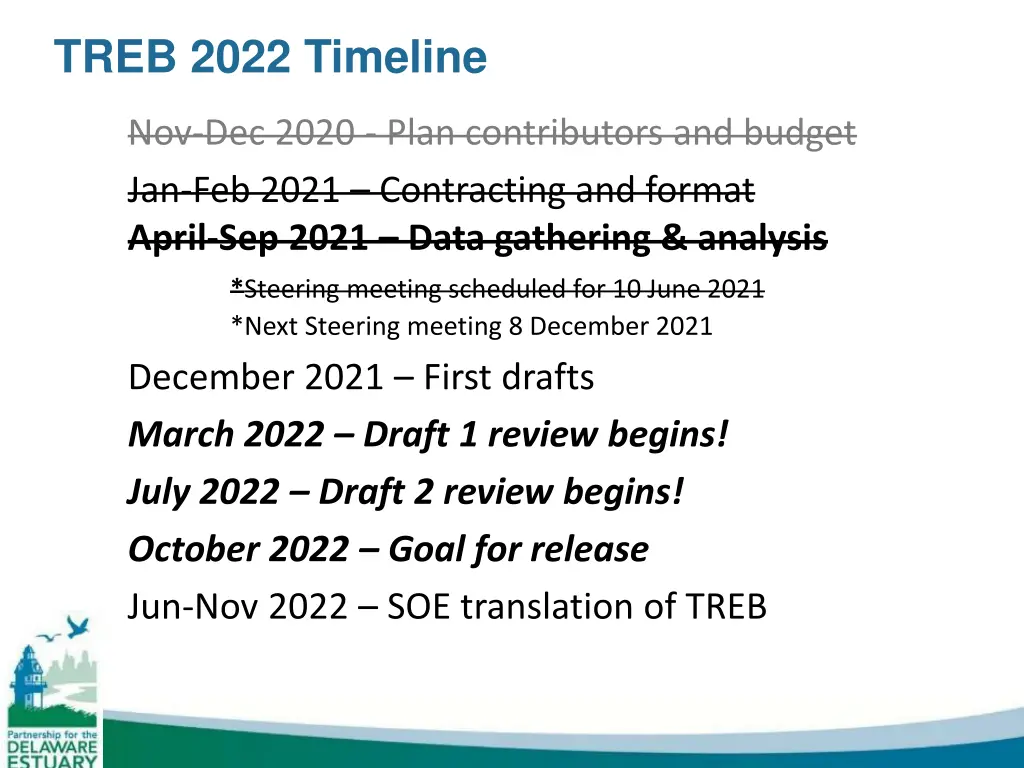 TREB 2022 Timeline

Nov-Dec 2020 - Plan contributors and budget

Jan-Feb 2021 – Contracting and format

April-Sep 2021 – Data gathering & analysis

*Steering meeting scheduled for 10 June 2021

*Next Steering meeting 8 December 2021

December 2021 – First drafts

March 2022 – Draft 1 review begins!

July 2022 – Draft 2 review begins!

October 2022 – Goal for release

Jun-Nov 2022 – SOE translation of TREB

Partnership for the DELAWARE ESTUARY